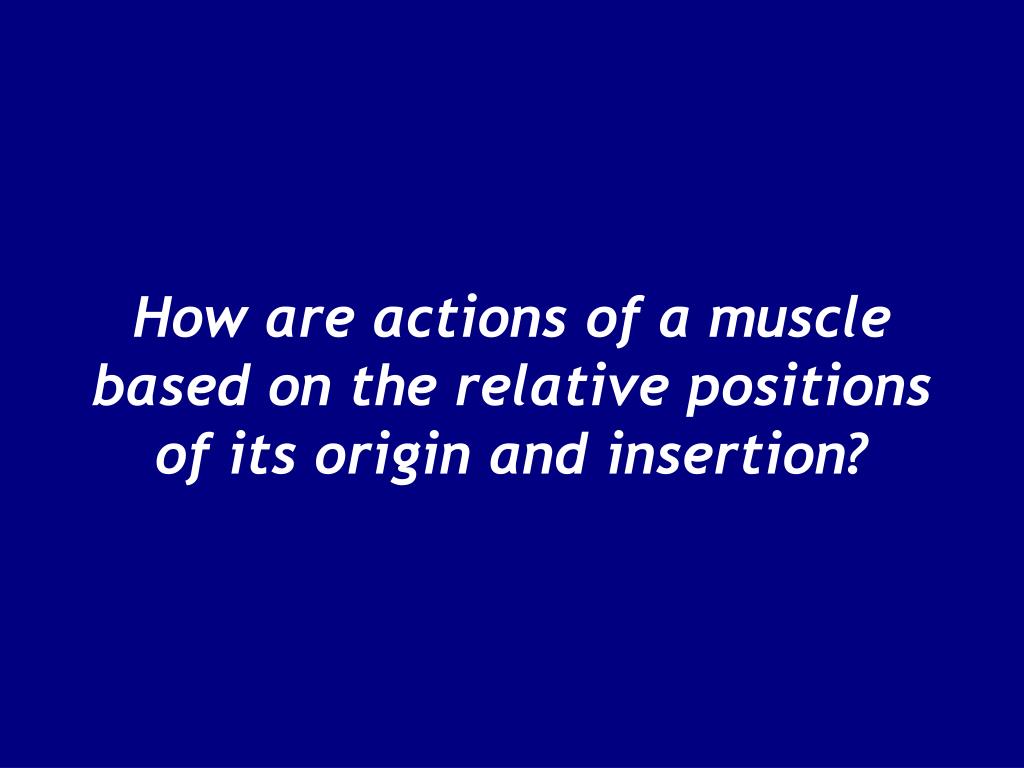 How are actions of a muscle based on the relative positions of its origin and insertion?